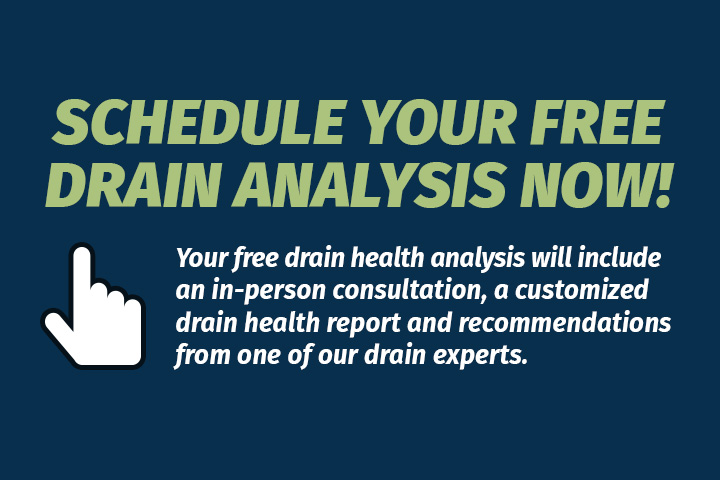 SCHEDULE YOUR FREE DRAIN ANALYSIS NOW!

Your free drain health analysis will include an in-person consultation, a customized drain health report and recommendations from one of our drain experts.